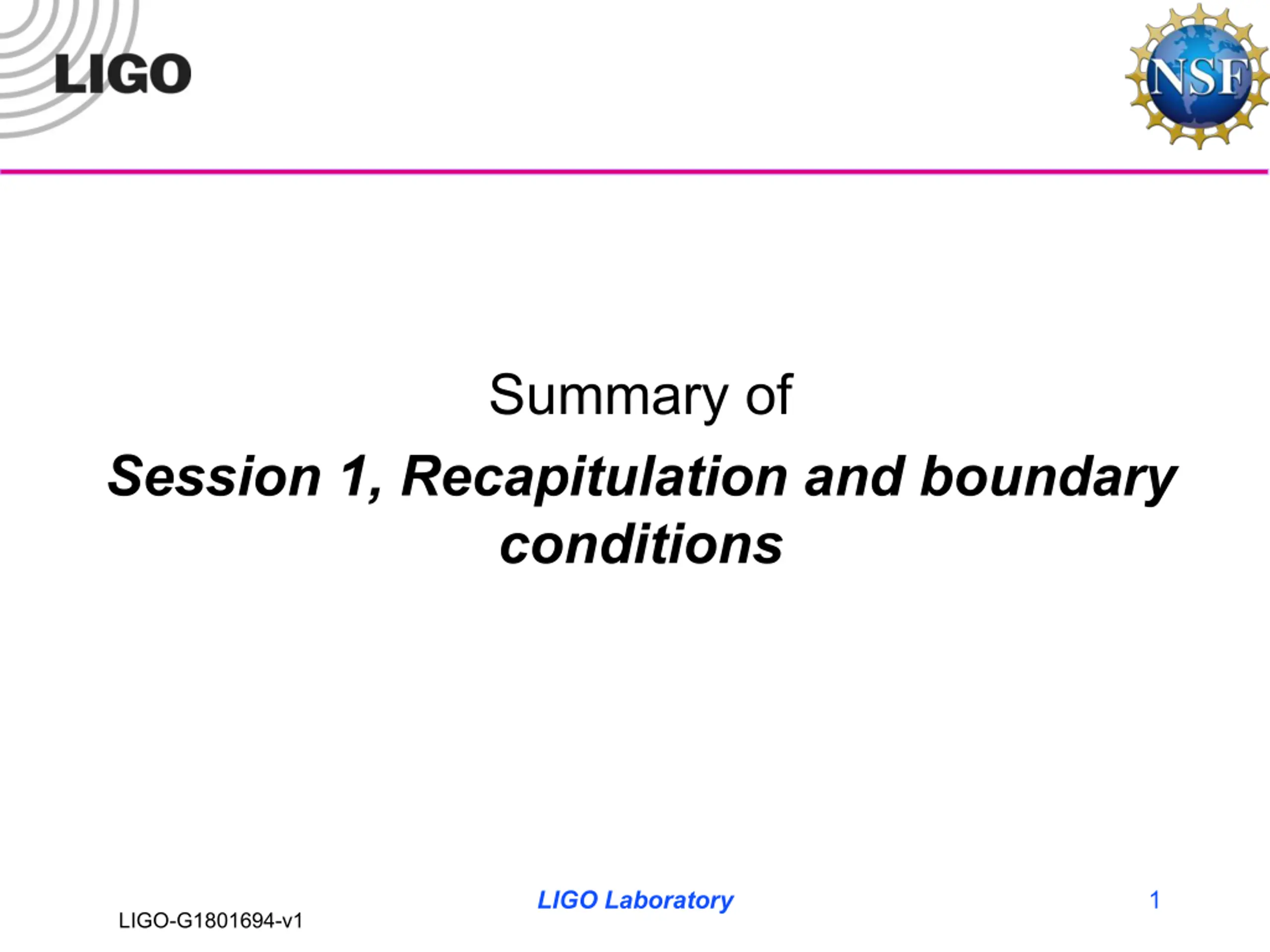 LIGO

NSF

Summary of

Session 1, Recapitulation and boundary conditions

LIGO Laboratory

1

LIGO-G1801694-v1